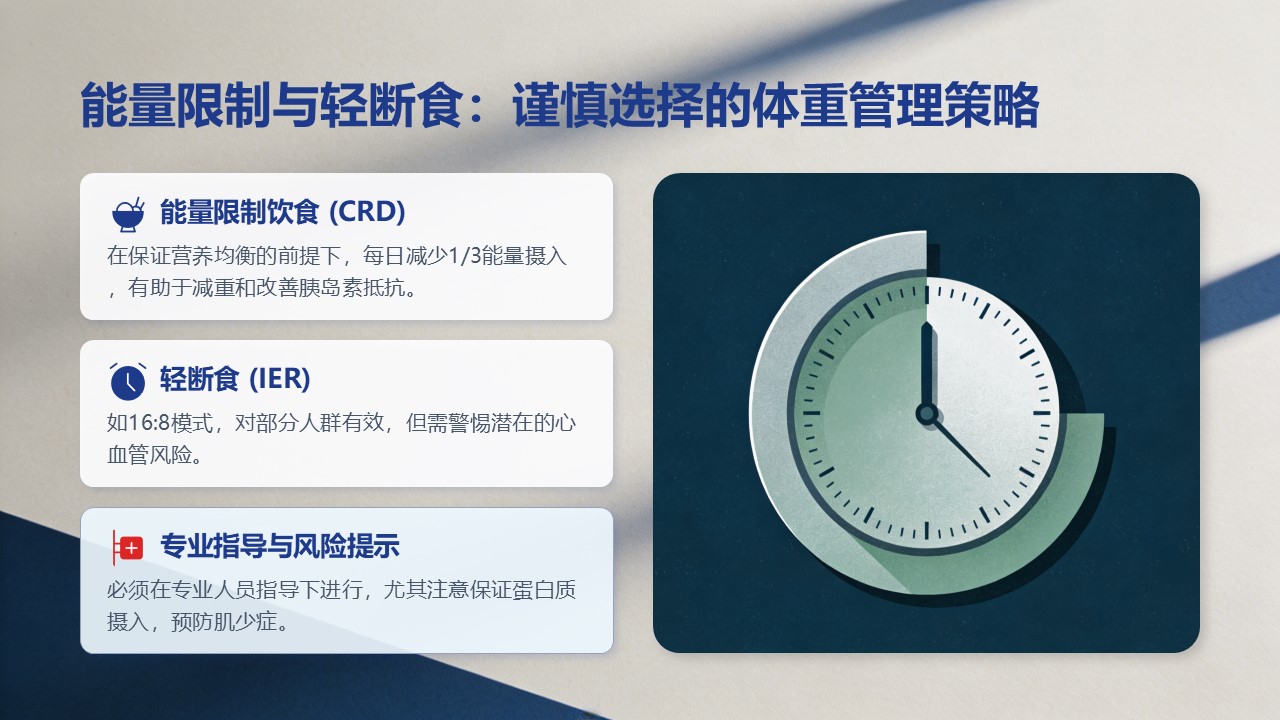 能量限制与轻断食：谨慎选择的体重管理策略

能量限制饮食 (CRD)

在保证营养均衡的前提下，每日减少1/3能量摄入，有助于减重和改善胰岛素抵抗。

轻断食 (IER)

如16:8模式，对部分人群有效，但需警惕潜在的心血管风险。

专业指导与风险提示

必须在专业人员指导下进行，尤其注意保证蛋白质摄入，预防肌少症。